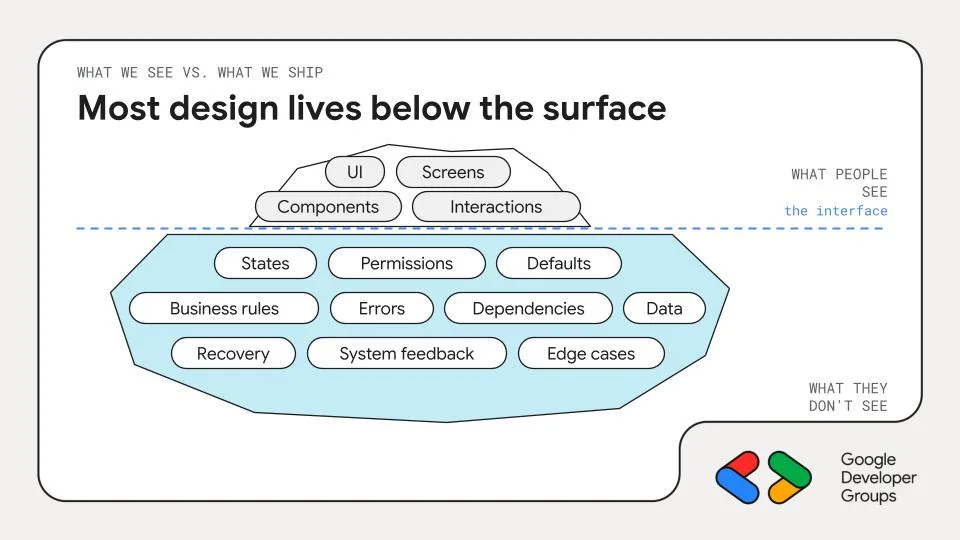 WHAT WE SEE VS. WHAT WE SHIP

Most design lives below the surface

UI
Screens
Components
Interactions

WHAT PEOPLE SEE
the interface

States
Permissions
Defaults
Business rules
Errors
Dependencies
Data
Recovery
System feedback
Edge cases

WHAT THEY DON'T SEE

Google
Developer
Groups